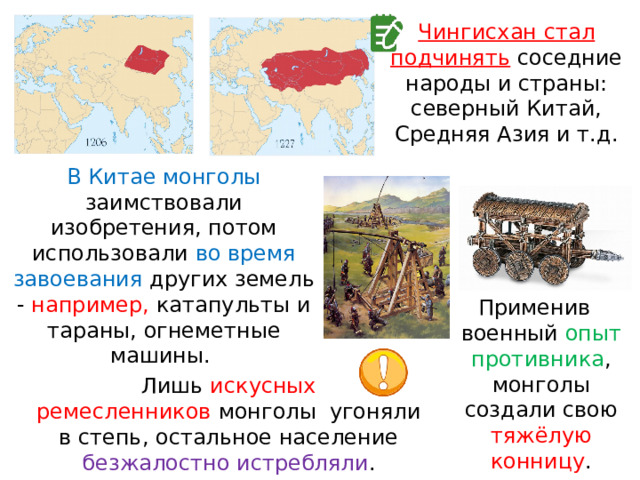 1206

1227

Чингисхан стал подчинять соседние народы и страны: северный Китай, Средняя Азия и т.д.

В Китае монголы заимствовали изобретения, потом использовали во время завоевания других земель - например, катапульты и тараны, огнеметные машины.

Применив военный опыт противника, монголы создали свою тяжёлую конницу.

Лишь искусных ремесленников монголы угоняли в степь, остальное население безжалостно истребляли.